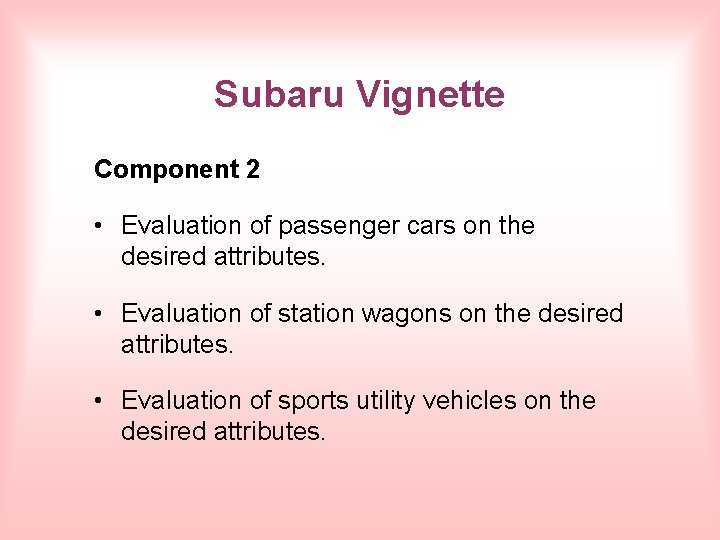 Subaru Vignette

Component 2

• Evaluation of passenger cars on the desired attributes.

• Evaluation of station wagons on the desired attributes.

• Evaluation of sports utility vehicles on the desired attributes.